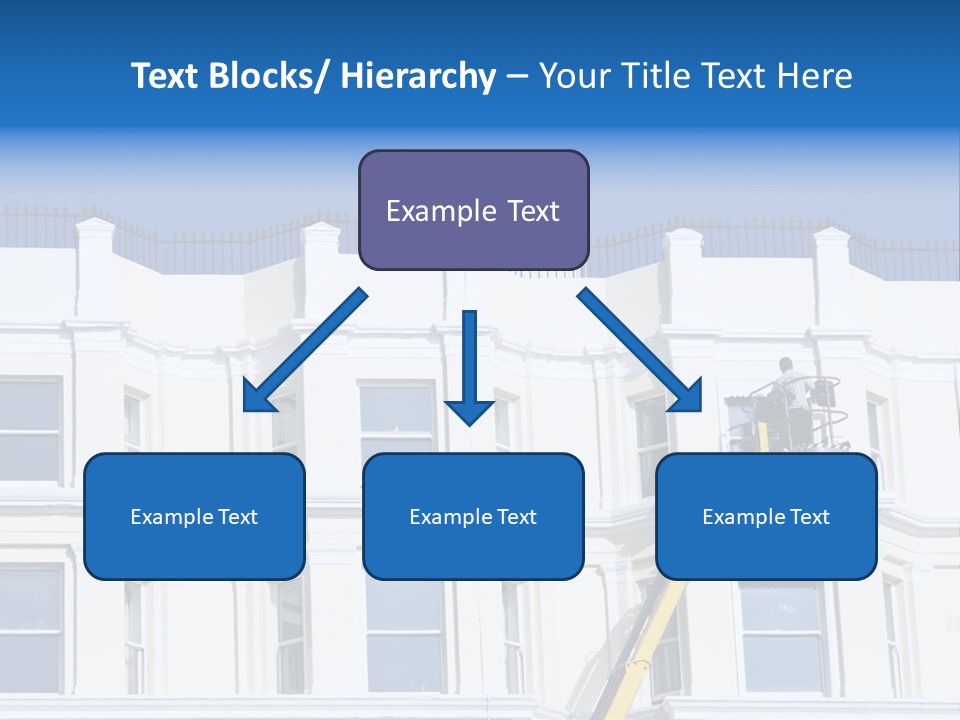 Text Blocks/ Hierarchy – Your Title Text Here

Example Text

Example Text

Example Text

Example Text